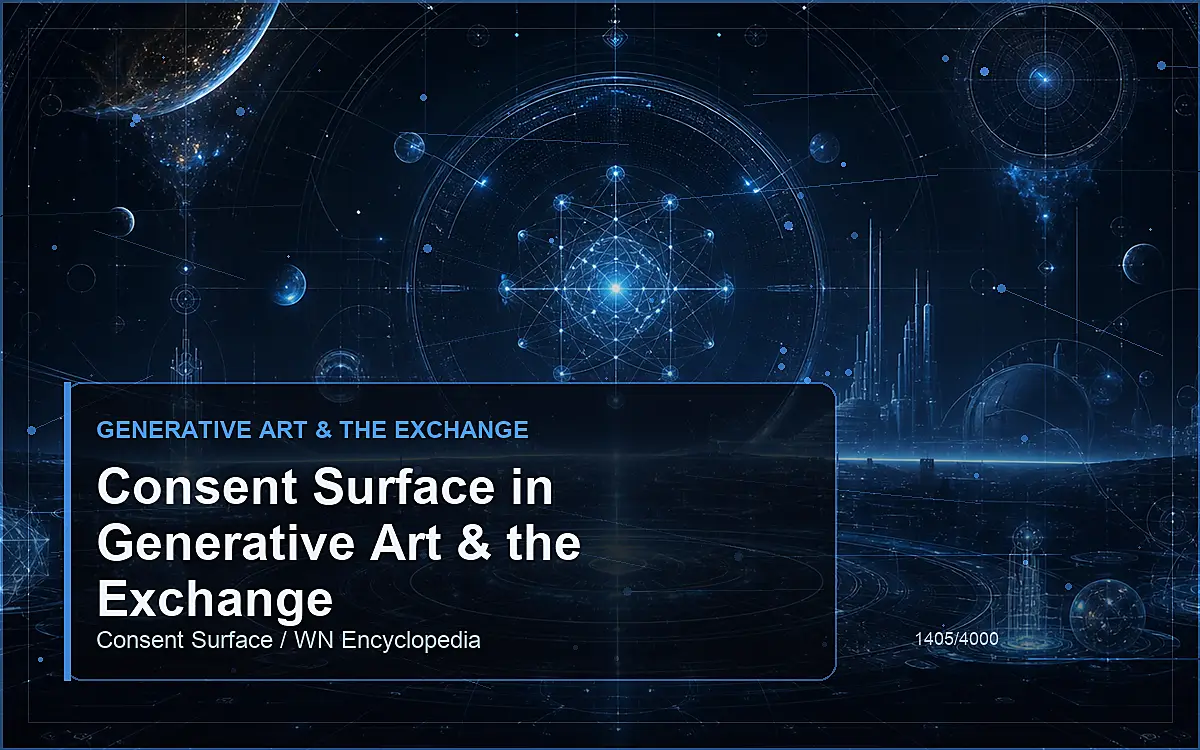 GENERATIVE ART & THE EXCHANGE

Consent Surface in Generative Art & the Exchange

Consent Surface / WN Encyclopedia

1405/4000